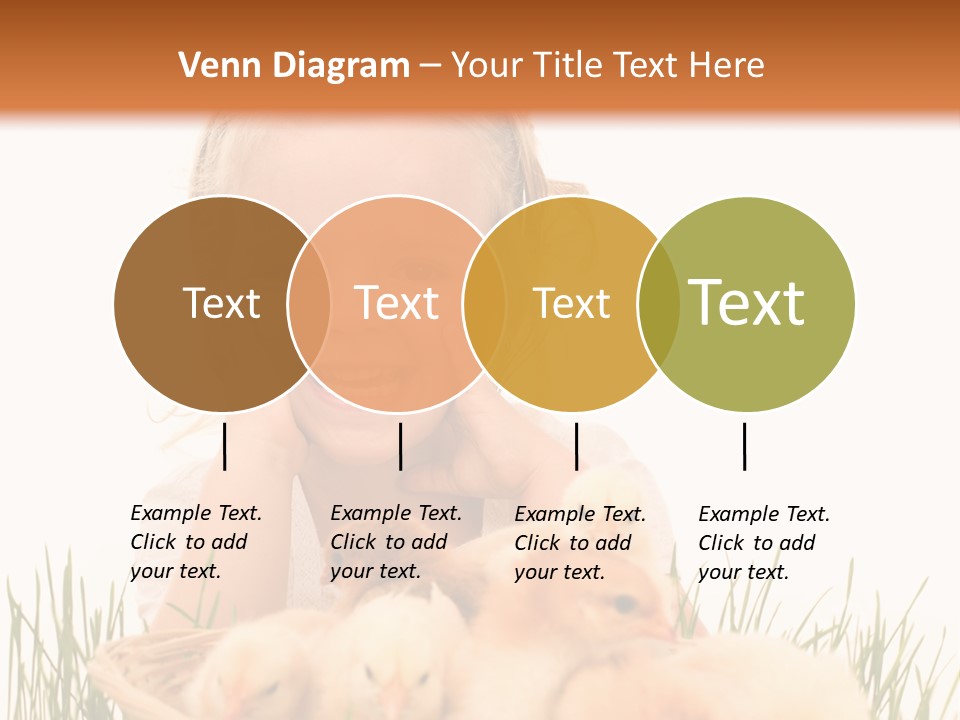 Venn Diagram – Your Title Text Here

Text

Text

Text

Text

Example Text. Click to add your text.

Example Text. Click to add your text.

Example Text. Click to add your text.

Example Text. Click to add your text.